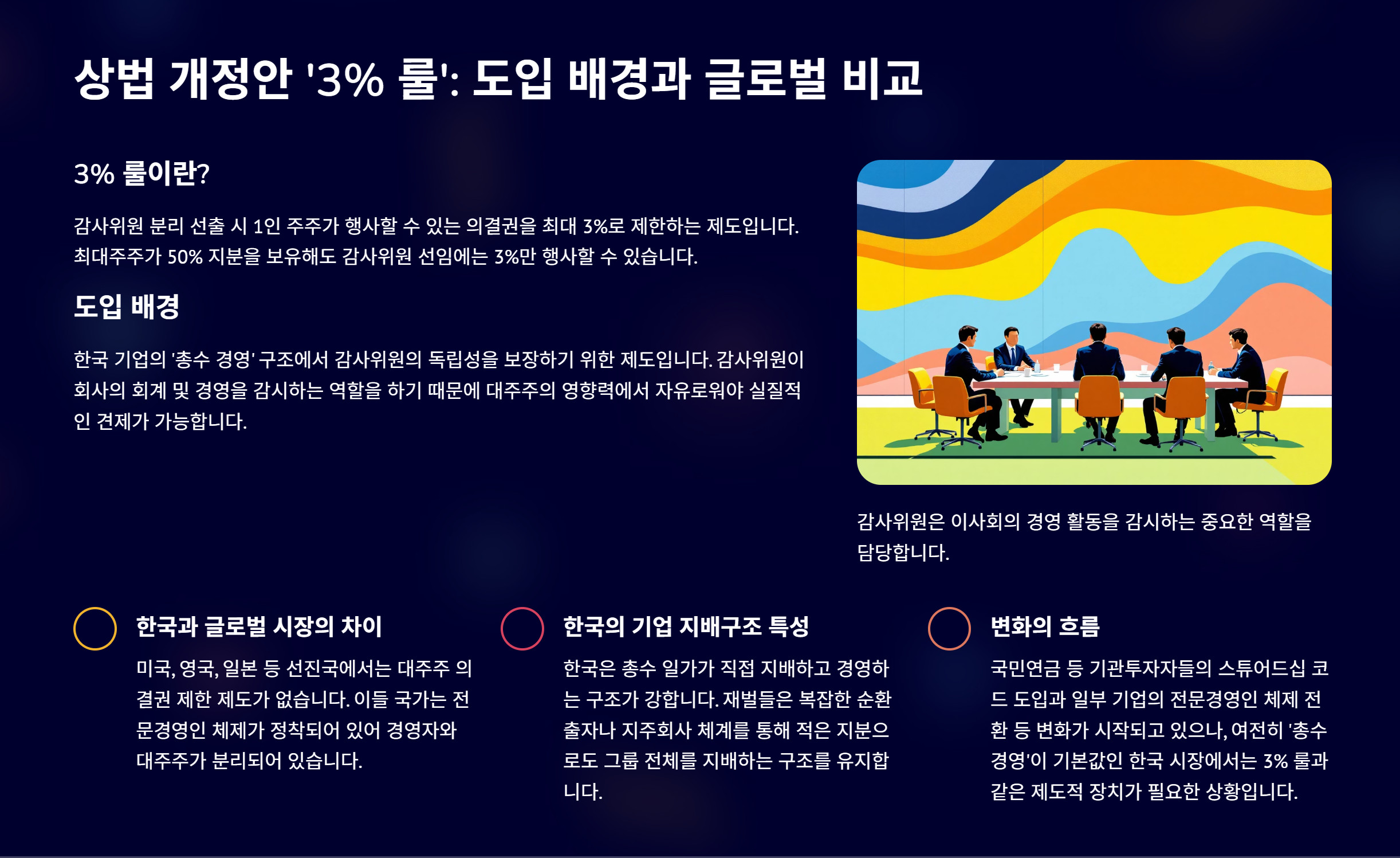 상법 개정안 '3% 룰': 도입 배경과 글로벌 비교

3% 룰이란?

감사위원 분리 선출 시 1인 주주가 행사할 수 있는 의결권을 최대 3%로 제한하는 제도입니다. 최대주주가 50% 지분을 보유해도 감사위원 선임에는 3%만 행사할 수 있습니다.

도입 배경

한국 기업의 '총수 경영' 구조에서 감사위원의 독립성을 보장하기 위한 제도입니다. 감사위원이 회사의 회계 및 경영을 감시하는 역할을 하기 때문에 대주주의 영향력에서 자유로워야 실질적인 견제가 가능합니다.

감사위원은 이사회의 경영 활동을 감시하는 중요한 역할을 담당합니다.

한국과 글로벌 시장의 차이

미국, 영국, 일본 등 선진국에서는 대주주 의결권 제한 제도가 없습니다. 이들 국가는 전문경영인 체제가 정착되어 있어 경영자와 대주주가 분리되어 있습니다.

한국의 기업 지배구조 특성

한국은 총수 일가가 직접 지배하고 경영하는 구조가 강합니다. 재벌들은 복잡한 순환출자나 지주회사 체계를 통해 적은 지분으로도 그룹 전체를 지배하는 구조를 유지합니다.

변화의 흐름

국민연금 등 기관투자자들의 스튜어드십 코드 도입과 일부 기업의 전문경영인 체제 전환 등 변화가 시작되고 있으나, 여전히 '총수 경영'이 기본값인 한국 시장에서는 3% 룰과 같은 제도적 장치가 필요한 상황입니다.